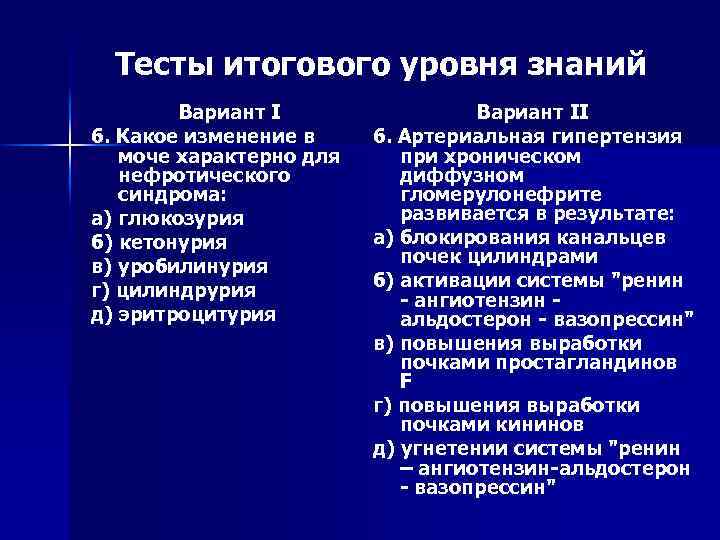 Тесты итогового уровня знаний

Вариант I

6. Какое изменение в моче характерно для нефротического синдрома:

а) глюкозурия

б) кетонурия

в) уробилинурия

г) цилиндрурия

д) эритроцитурия

Вариант II

6. Артериальная гипертензия при хроническом диффузном гломерулонефрите развивается в результате:

а) блокирования канальцев почек цилиндрами

б) активации системы "ренин - ангиотензин - альдостерон - вазопрессин"

в) повышения выработки почками простагландинов F

г) повышения выработки почками кининов

д) угнетении системы "ренин – ангиотензин-альдостерон - вазопрессин"